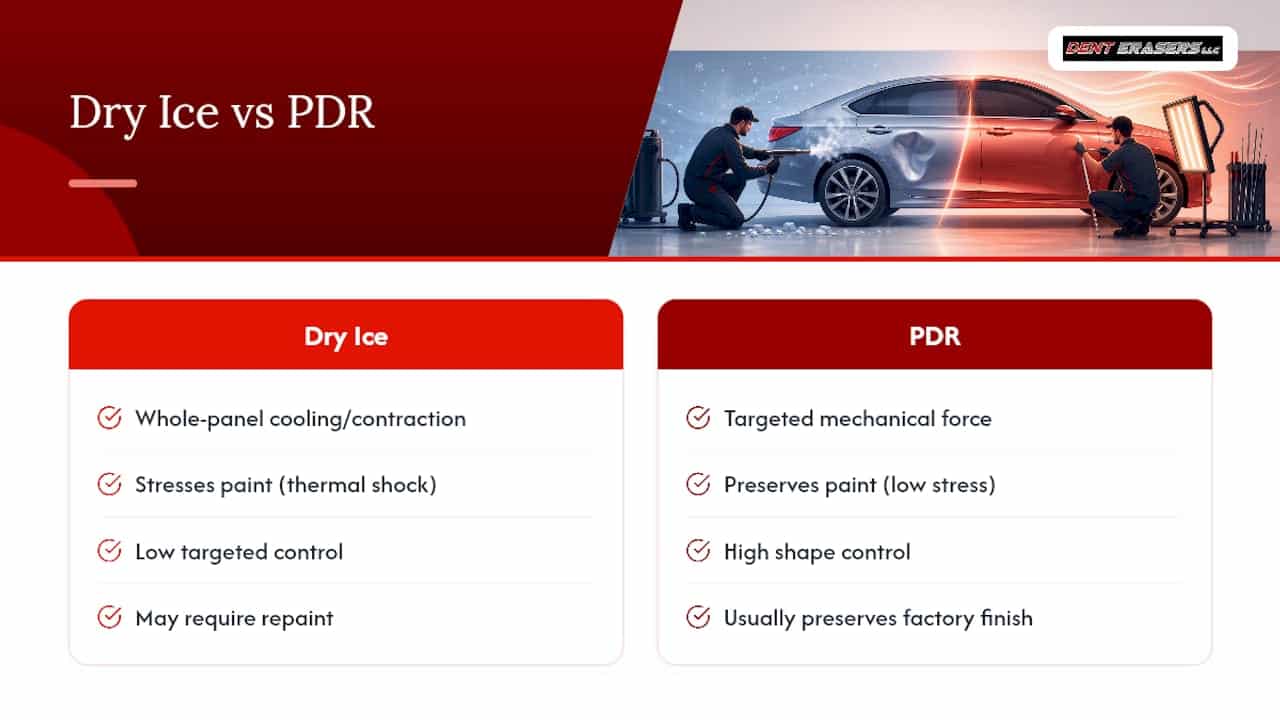 Dry Ice vs PDR

DENT ERASERS LLC

Dry Ice

Whole-panel cooling/contraction

Stresses paint (thermal shock)

Low targeted control

May require repaint

PDR

Targeted mechanical force

Preserves paint (low stress)

High shape control

Usually preserves factory finish